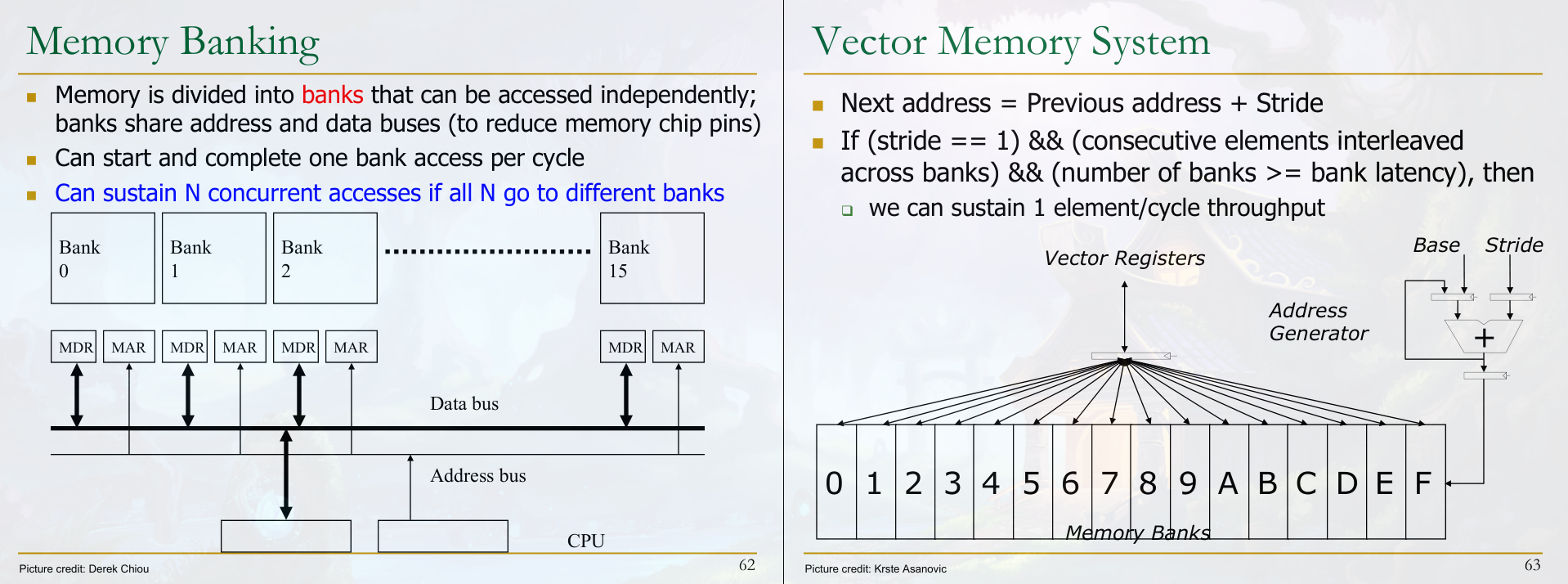 Memory Banking

Memory is divided into banks that can be accessed independently; banks share address and data buses (to reduce memory chip pins)

Can start and complete one bank access per cycle

Can sustain N concurrent accesses if all N go to different banks

Bank 0

Bank 1

Bank 2

Bank 15

MDR MAR MDR MAR MDR MAR MDR MAR

Data bus

Address bus

CPU

Picture credit: Derek Chiou

62

Vector Memory System

Next address = Previous address + Stride

If (stride == 1) && (consecutive elements interleaved across banks) && (number of banks >= bank latency), then

we can sustain 1 element/cycle throughput

Vector Registers

Base

Stride

Address Generator

+

0 1 2 3 4 5 6 7 8 9 A B C D E F

Memory Banks

Picture credit: Krste Asanovic

63